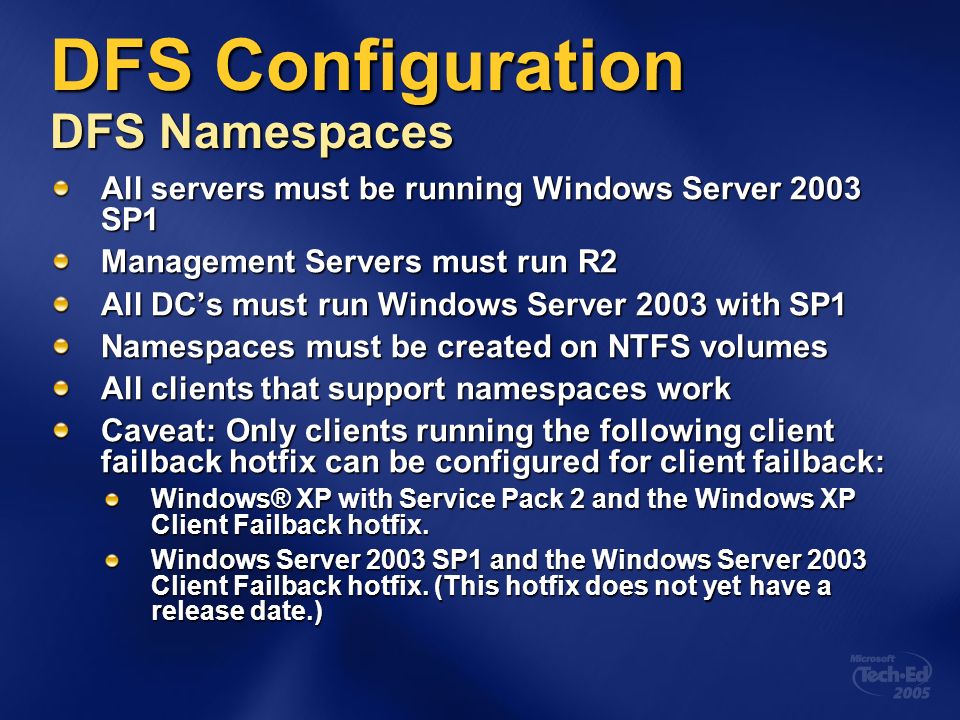 DFS Configuration
DFS Namespaces

All servers must be running Windows Server 2003 SP1

Management Servers must run R2

All DC's must run Windows Server 2003 with SP1

Namespaces must be created on NTFS volumes

All clients that support namespaces work

Caveat: Only clients running the following client failback hotfix can be configured for client failback:

Windows® XP with Service Pack 2 and the Windows XP Client Failback hotfix.

Windows Server 2003 SP1 and the Windows Server 2003 Client Failback hotfix. (This hotfix does not yet have a release date.)

Microsoft Tech·Ed 2005